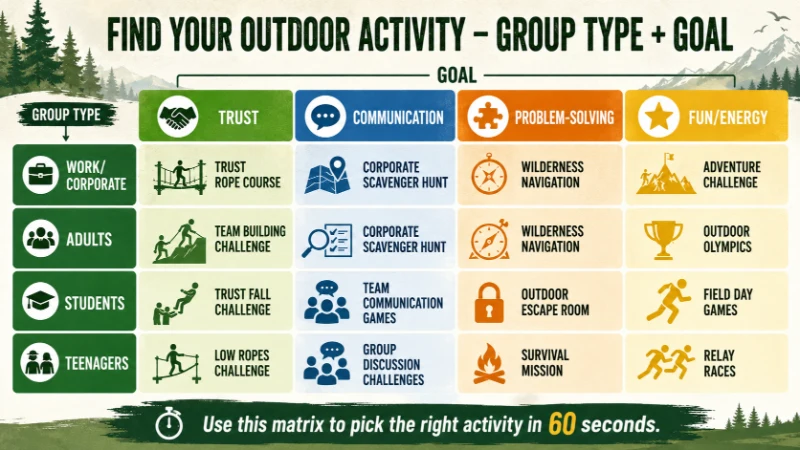 FIND YOUR OUTDOOR ACTIVITY – GROUP TYPE + GOAL

GOAL

| GROUP TYPE | TRUST | COMMUNICATION | PROBLEM-SOLVING | FUN/ENERGY |
|---|---|---|---|---|
| WORK/ CORPORATE | TRUST ROPE COURSE | CORPORATE SCAVENGER HUNT | WILDERNESS NAVIGATION | ADVENTURE CHALLENGE |
| ADULTS | TEAM BUILDING CHALLENGE | CORPORATE SCAVENGER HUNT | WILDERNESS NAVIGATION | OUTDOOR OLYMPICS |
| STUDENTS | TRUST FALL CHALLENGE | TEAM COMMUNICATION GAMES | OUTDOOR ESCAPE ROOM | FIELD DAY GAMES |
| TEENAGERS | LOW ROPES CHALLENGE | GROUP DISCUSSION CHALLENGES | SURVIVAL MISSION | RELAY RACES |

Use this matrix to pick the right activity in 60 seconds.